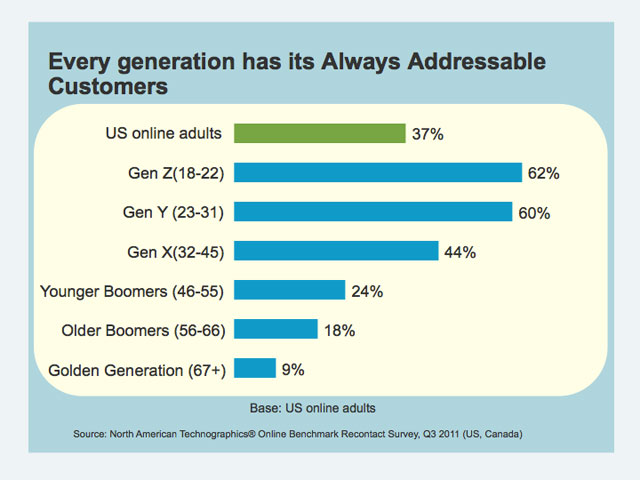 Every generation has its Always Addressable Customers

US online adults 37%
Gen Z(18-22) 62%
Gen Y (23-31) 60%
Gen X(32-45) 44%
Younger Boomers (46-55) 24%
Older Boomers (56-66) 18%
Golden Generation (67+) 9%

Base: US online adults

Source: North American Technographics® Online Benchmark Recontact Survey, Q3 2011 (US, Canada)